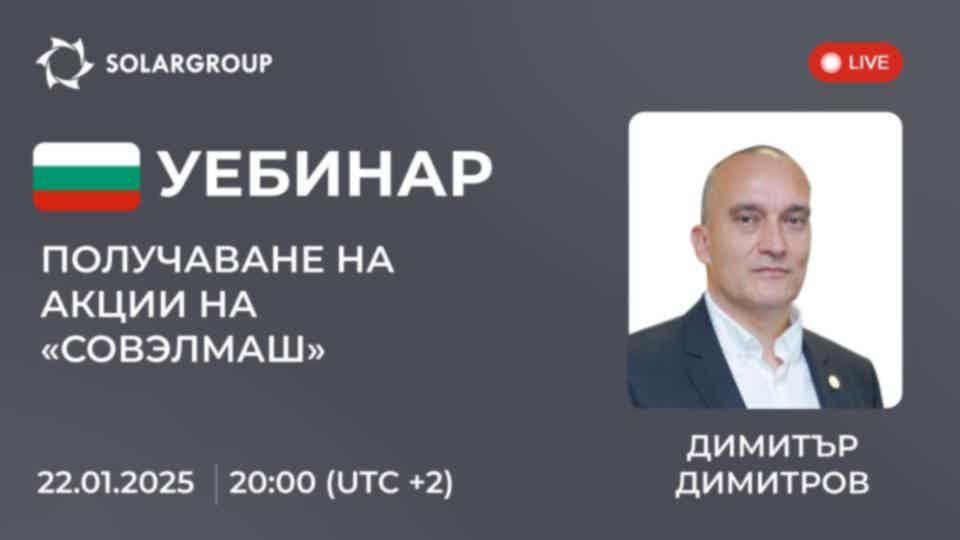 SOLARGROUP

LIVE

УЕБИНАР

ПОЛУЧАВАНЕ НА АКЦИИ НА «СОВЭЛМАШ»

22.01.2025 | 20:00 (UTC +2)

ДИМИТЪР ДИМИТРОВ